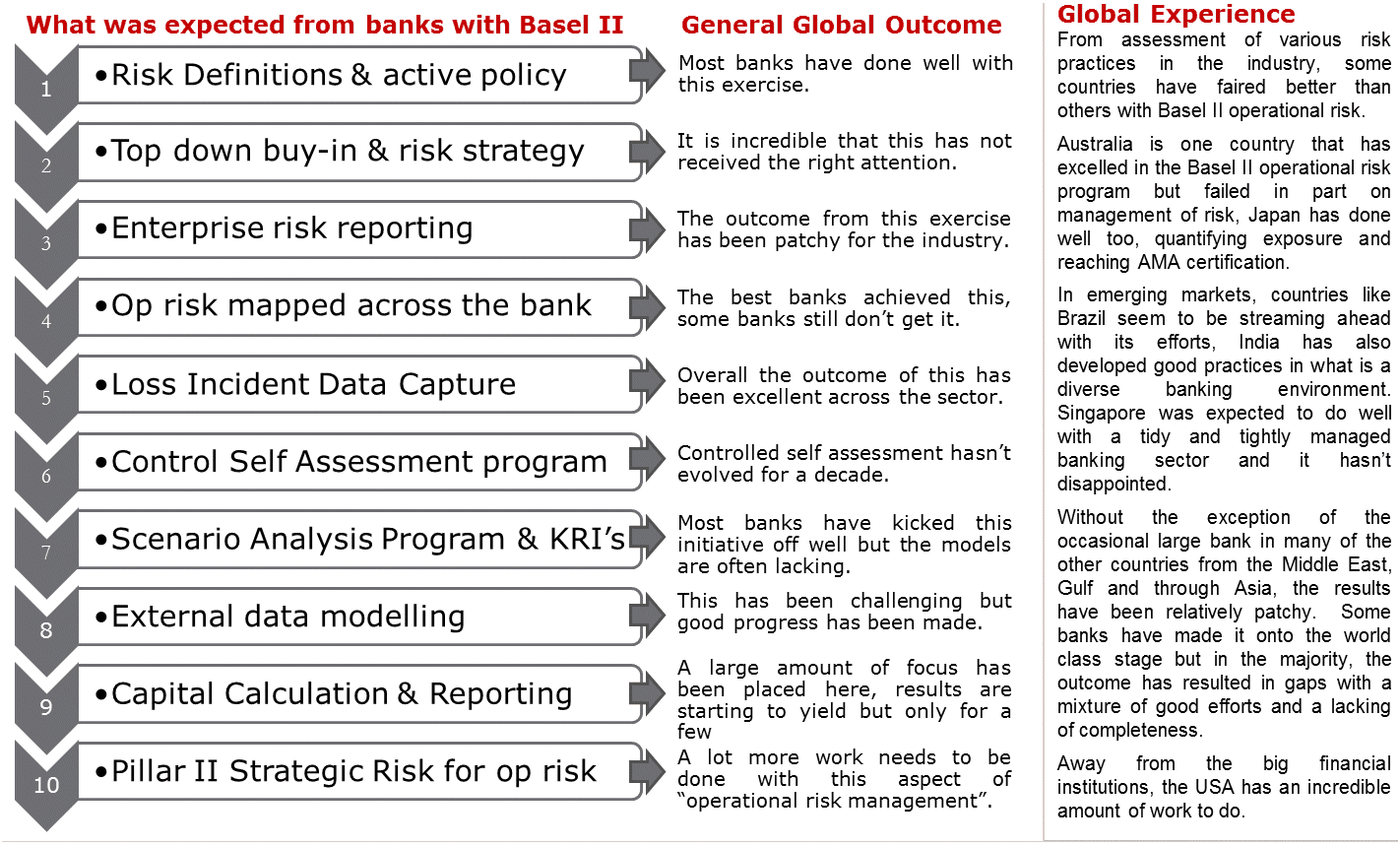 What was expected from banks with Basel II

1 •Risk Definitions & active policy

2 •Top down buy-in & risk strategy

3 •Enterprise risk reporting

4 •Op risk mapped across the bank

5 •Loss Incident Data Capture

6 •Control Self Assessment program

7 •Scenario Analysis Program & KRI's

8 •External data modelling

9 •Capital Calculation & Reporting

10 •Pillar II Strategic Risk for op risk

General Global Outcome

Most banks have done well with this exercise.

It is incredible that this has not received the right attention.

The outcome from this exercise has been patchy for the industry.

The best banks achieved this, some banks still don't get it.

Overall the outcome of this has been excellent across the sector.

Controlled self assessment hasn't evolved for a decade.

Most banks have kicked this initiative off well but the models are often lacking.

This has been challenging but good progress has been made.

A large amount of focus has been placed here, results are starting to yield but only for a few

A lot more work needs to be done with this aspect of "operational risk management".

Global Experience

From assessment of various risk practices in the industry, some countries have faired better than others with Basel II operational risk.

Australia is one country that has excelled in the Basel II operational risk program but failed in part on management of risk, Japan has done well too, quantifying exposure and reaching AMA certification.

In emerging markets, countries like Brazil seem to be streaming ahead with its efforts, India has also developed good practices in what is a diverse banking environment. Singapore was expected to do well with a tidy and tightly managed banking sector and it hasn't disappointed.

Without the exception of the occasional large bank in many of the other countries from the Middle East, Gulf and through Asia, the results have been relatively patchy. Some banks have made it onto the world class stage but in the majority, the outcome has resulted in gaps with a mixture of good efforts and a lacking of completeness.

Away from the big financial institutions, the USA has an incredible amount of work to do.